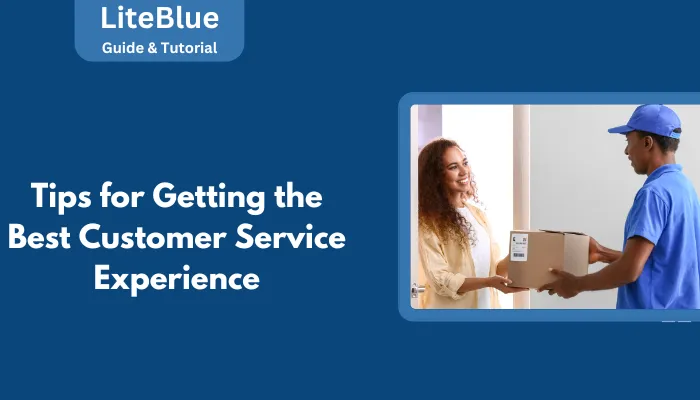 LiteBlue
Guide & Tutorial

Tips for Getting the Best Customer Service Experience